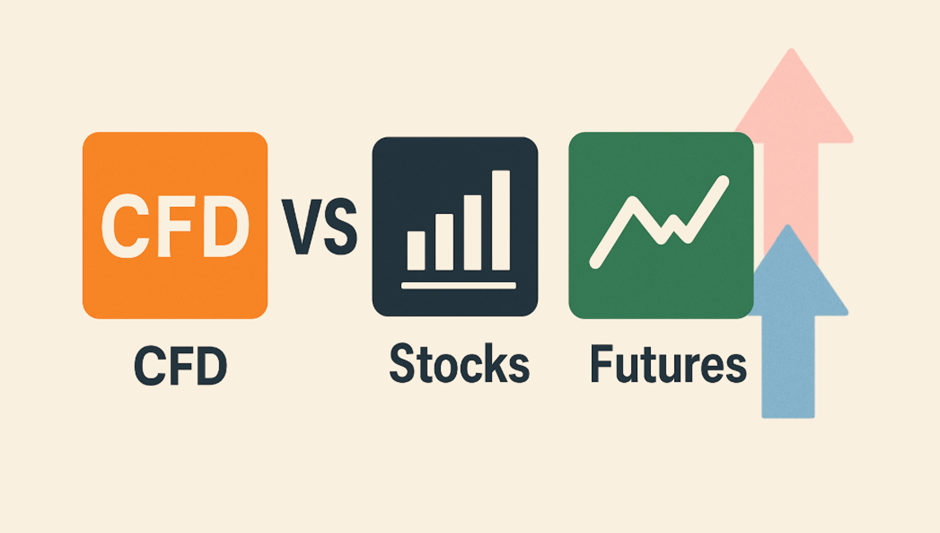 CFD VS

CFD Stocks Futures